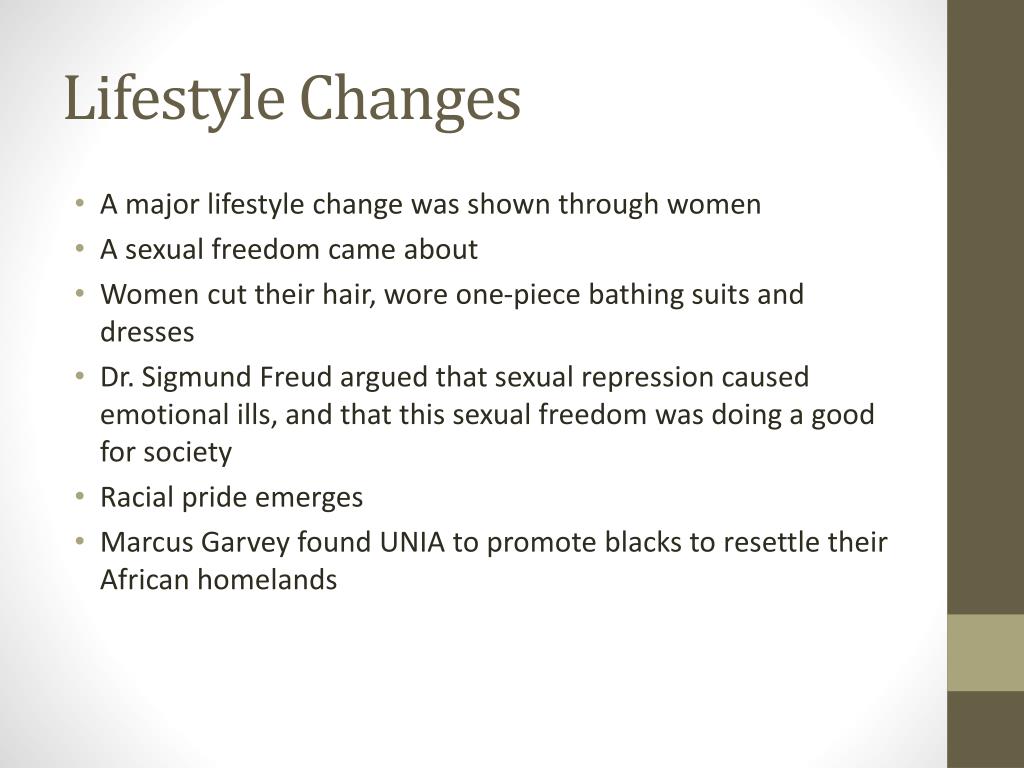 Lifestyle Changes

• A major lifestyle change was shown through women
• A sexual freedom came about
• Women cut their hair, wore one-piece bathing suits and dresses
• Dr. Sigmund Freud argued that sexual repression caused emotional ills, and that this sexual freedom was doing a good for society
• Racial pride emerges
• Marcus Garvey found UNIA to promote blacks to resettle their African homelands